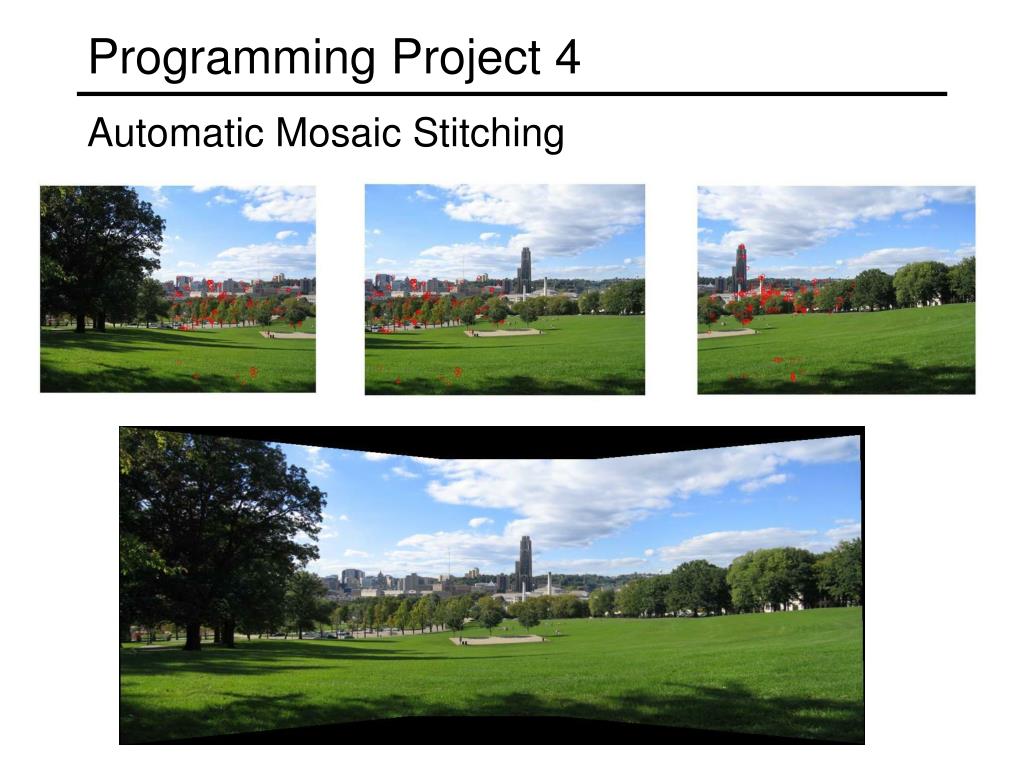 Programming Project 4

Automatic Mosaic Stitching